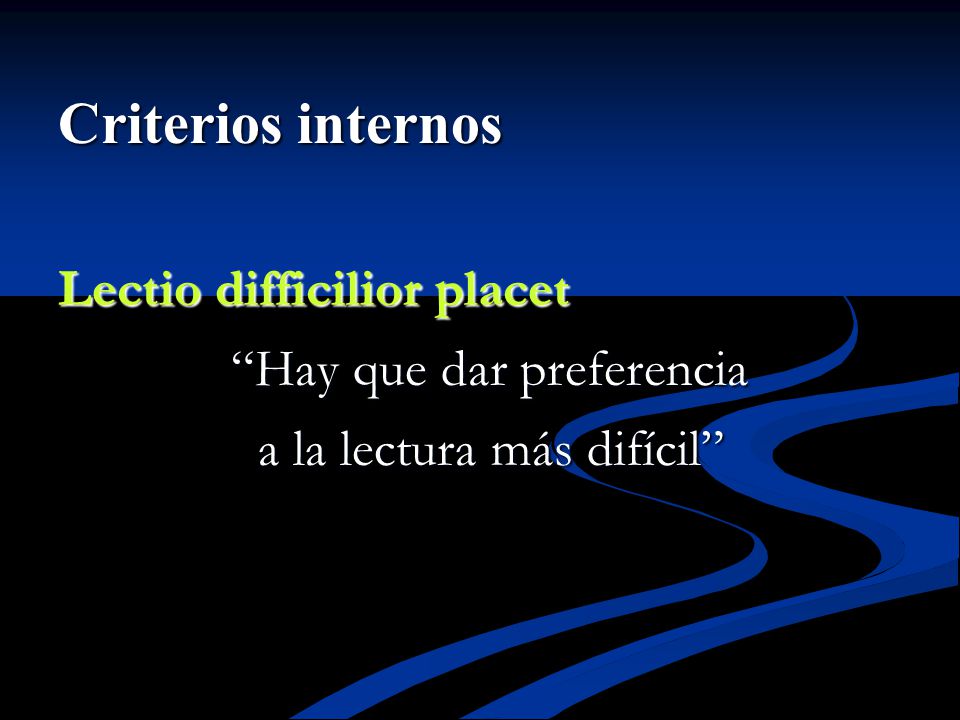 Criterios internos

Lectio difficilior placet

“Hay que dar preferencia a la lectura más difícil”